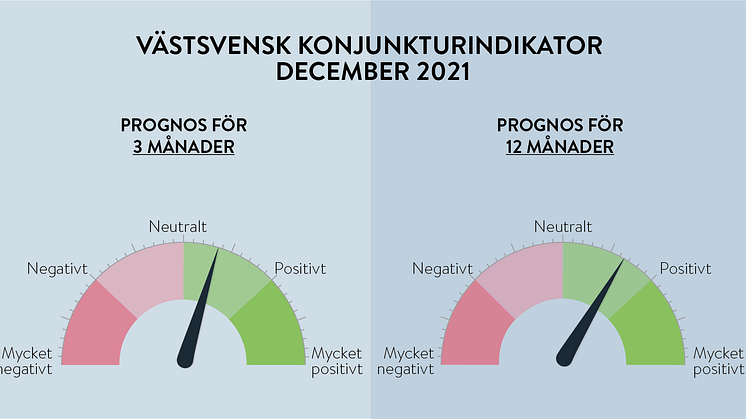 VÄSTSVENSK KONJUNKTURINDIKATOR
DECEMBER 2021

PROGNOS FÖR
3 MÅNADER

Neutralt
Negativt
Positivt
Mycket negativt
Mycket positivt

PROGNOS FÖR
12 MÅNADER

Neutralt
Negativt
Positivt
Mycket negativt
Mycket positivt